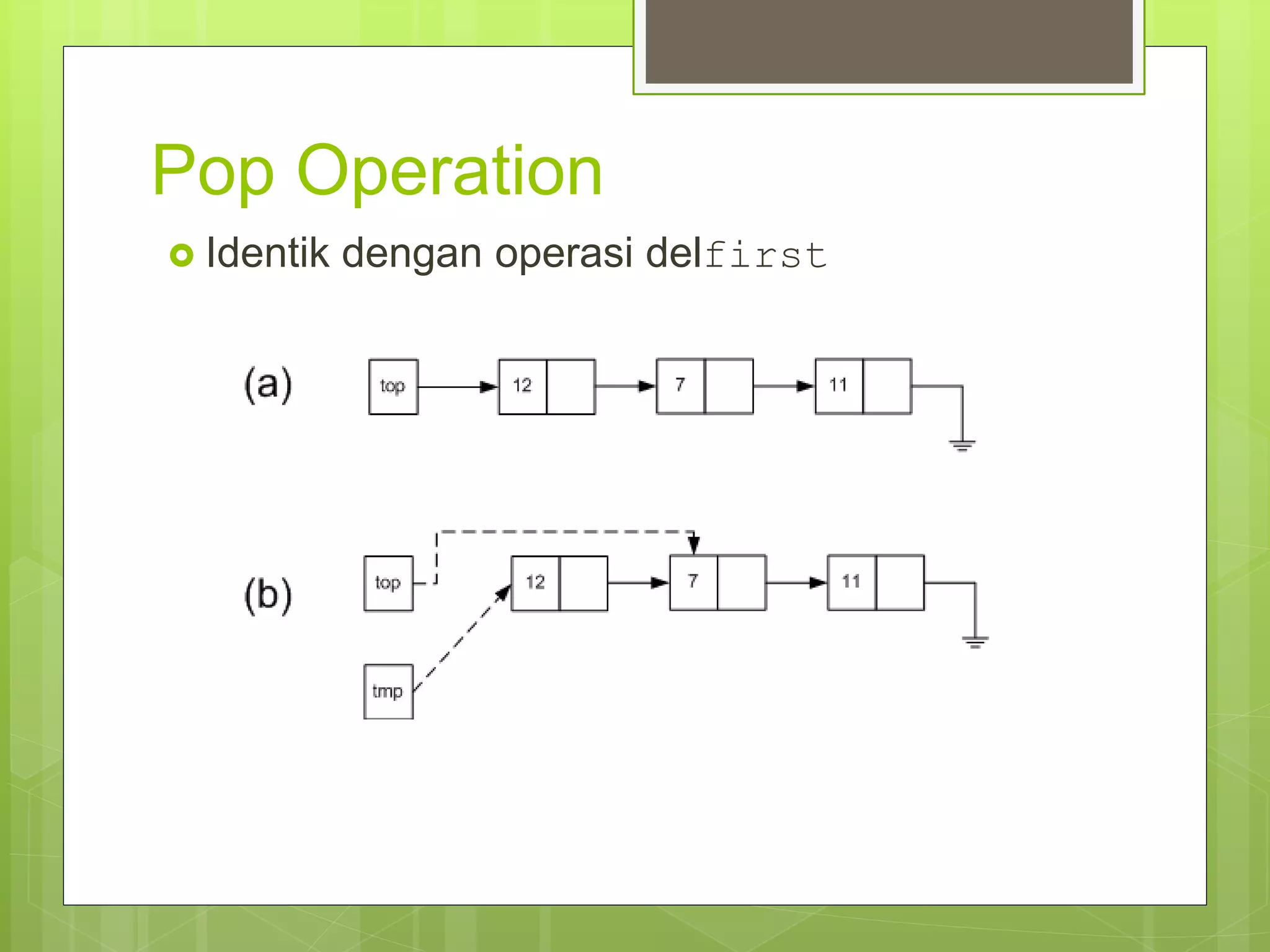 Pop Operation

Identik dengan operasi delfirst

(a)

top

12

7

11

(b)

top

12

7

11

tmp